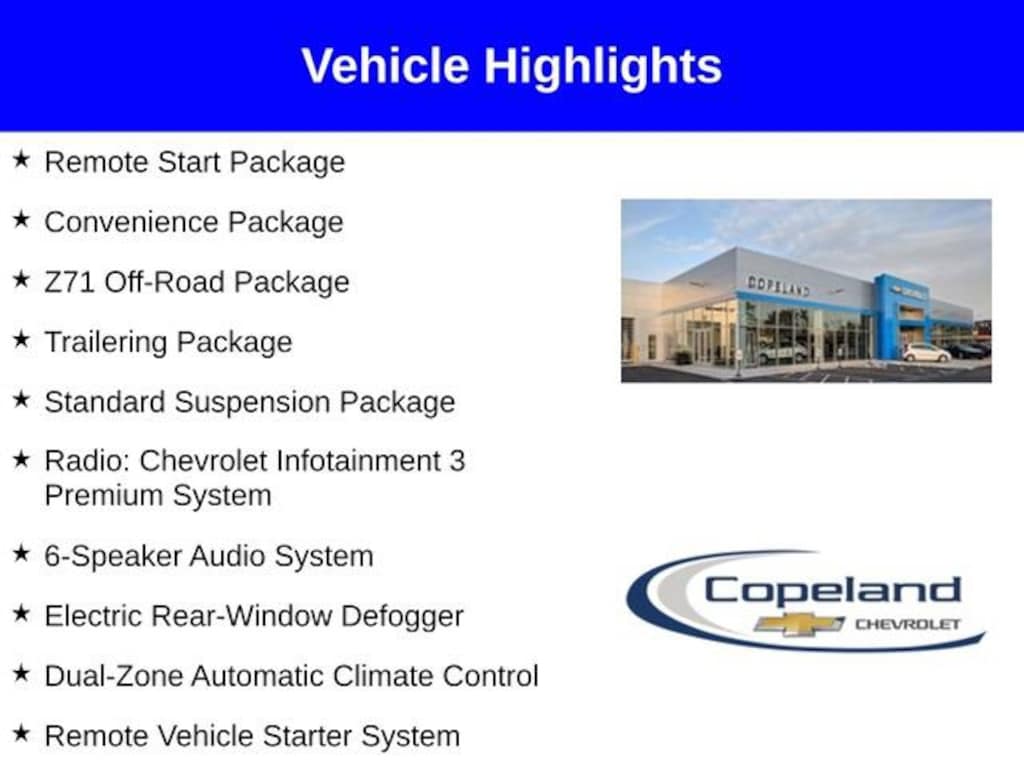 Vehicle Highlights

★ Remote Start Package

★ Convenience Package

★ Z71 Off-Road Package

★ Trailering Package

★ Standard Suspension Package

★ Radio: Chevrolet Infotainment 3 Premium System

★ 6-Speaker Audio System

★ Electric Rear-Window Defogger

★ Dual-Zone Automatic Climate Control

★ Remote Vehicle Starter System

COPELAND

Copeland
CHEVROLET